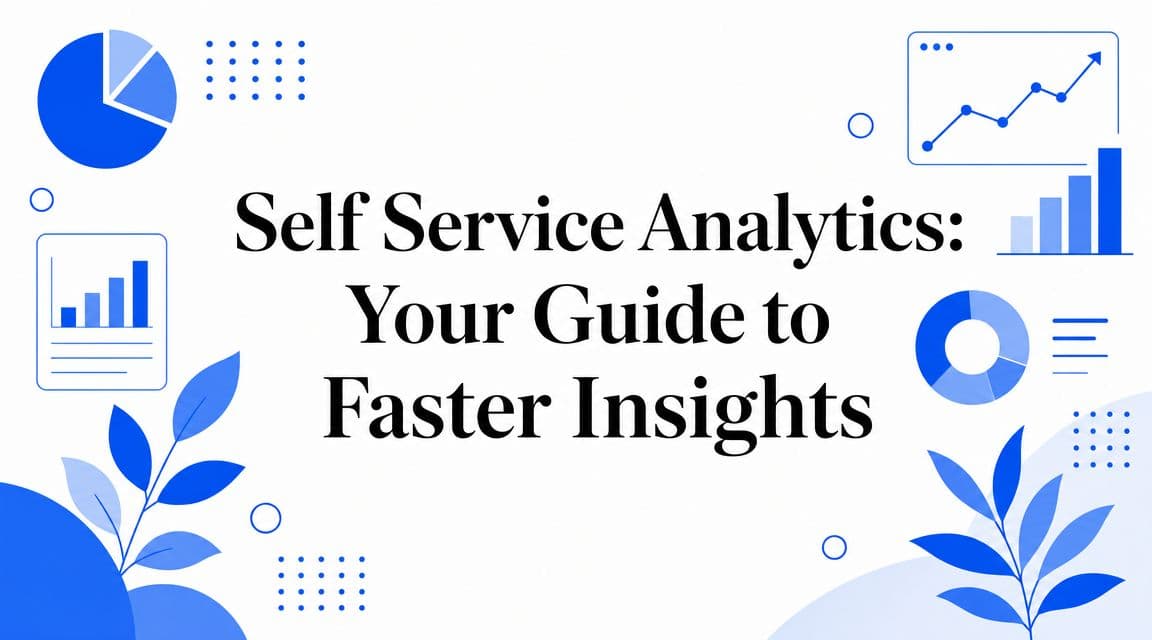 Self Service Analytics: Your Guide to Faster Insights